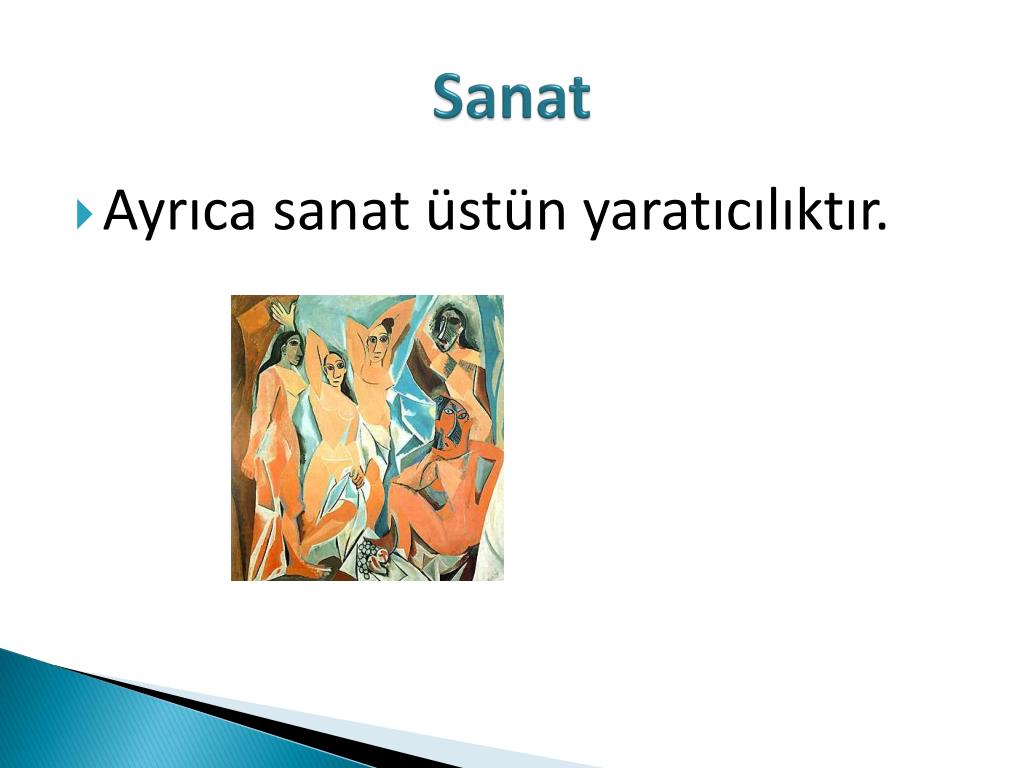 Sanat

Ayrıca sanat üstün yaratıcılıktır.